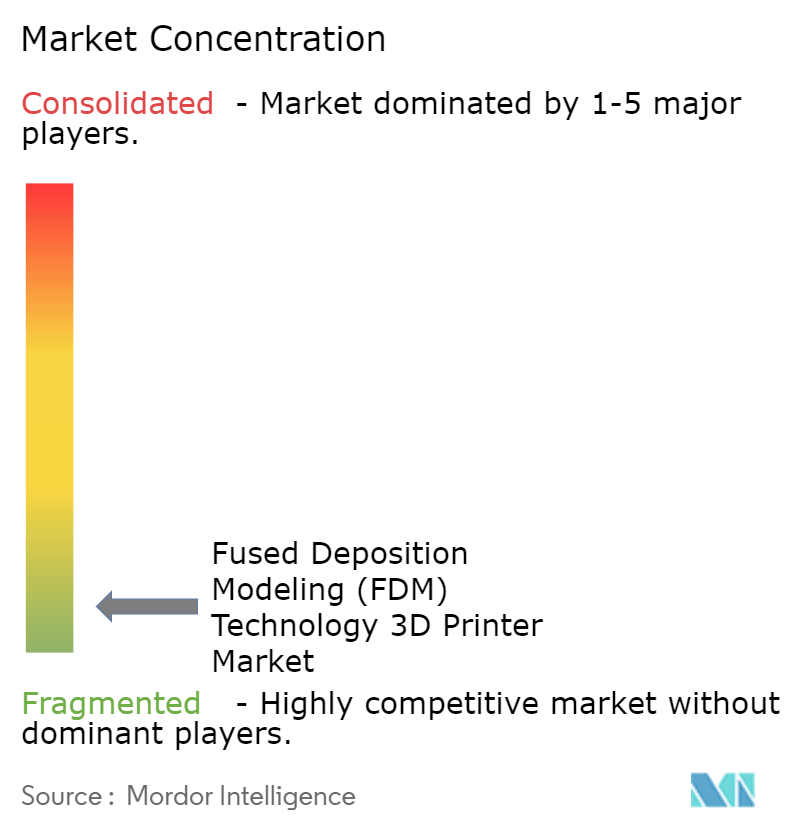 Market Concentration

Consolidated - Market dominated by 1-5 major players.

Fused Deposition Modeling (FDM) Technology 3D Printer Market

Fragmented - Highly competitive market without dominant players.

Source : Mordor Intelligence